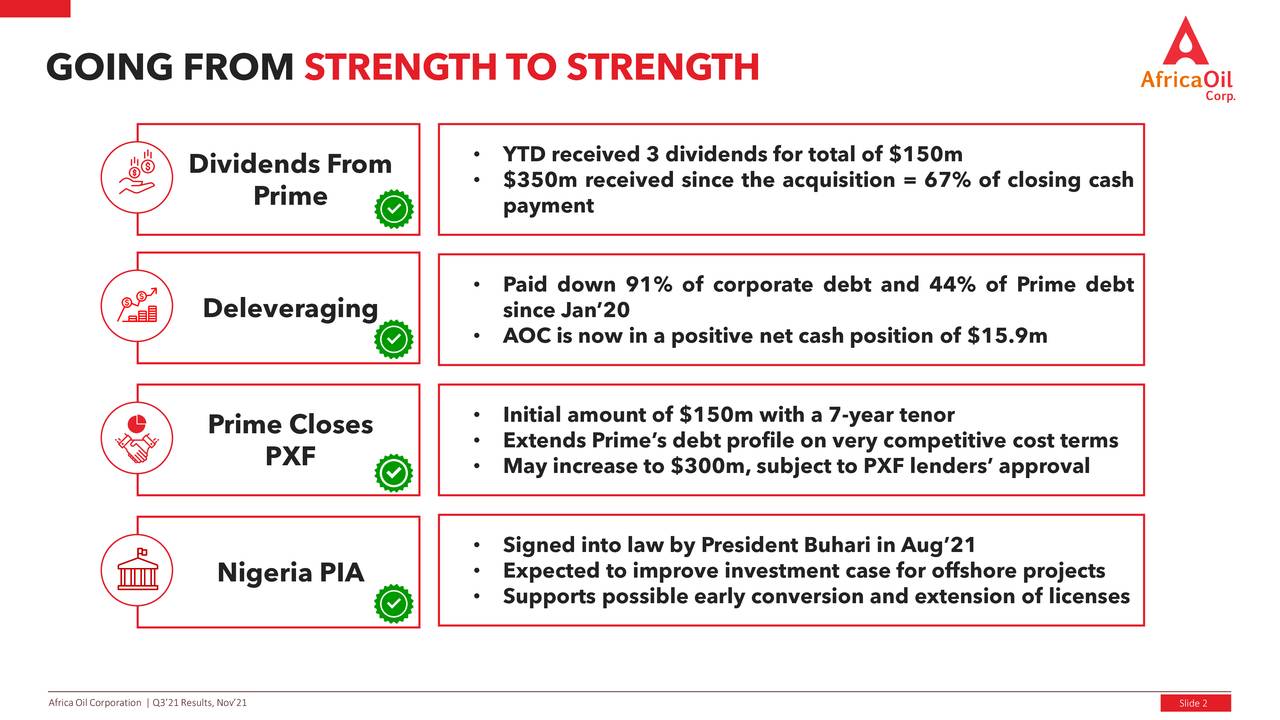 GOING FROM STRENGTH TO STRENGTH

AfricaOil Corp.

Dividends From Prime

• YTD received 3 dividends for total of $150m
• $350m received since the acquisition = 67% of closing cash payment

Deleveraging

• Paid down 91% of corporate debt and 44% of Prime debt since Jan'20
• AOC is now in a positive net cash position of $15.9m

Prime Closes PXF

• Initial amount of $150m with a 7-year tenor
• Extends Prime's debt profile on very competitive cost terms
• May increase to $300m, subject to PXF lenders' approval

Nigeria PIA

• Signed into law by President Buhari in Aug'21
• Expected to improve investment case for offshore projects
• Supports possible early conversion and extension of licenses

Africa Oil Corporation | Q3'21 Results, Nov'21

Slide 2